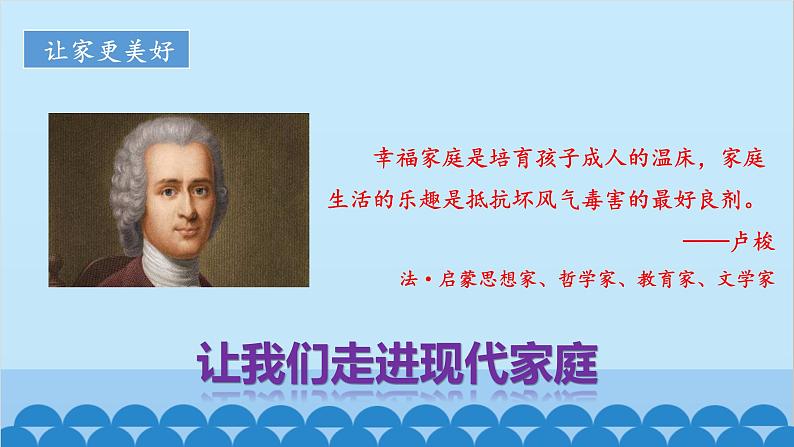 让家更美好

幸福家庭是培育孩子成人的温床，家庭生活的乐趣是抵抗坏风气毒害的最好良剂。

——卢梭

法·启蒙思想家、哲学家、教育家、文学家

让我们走进现代家庭